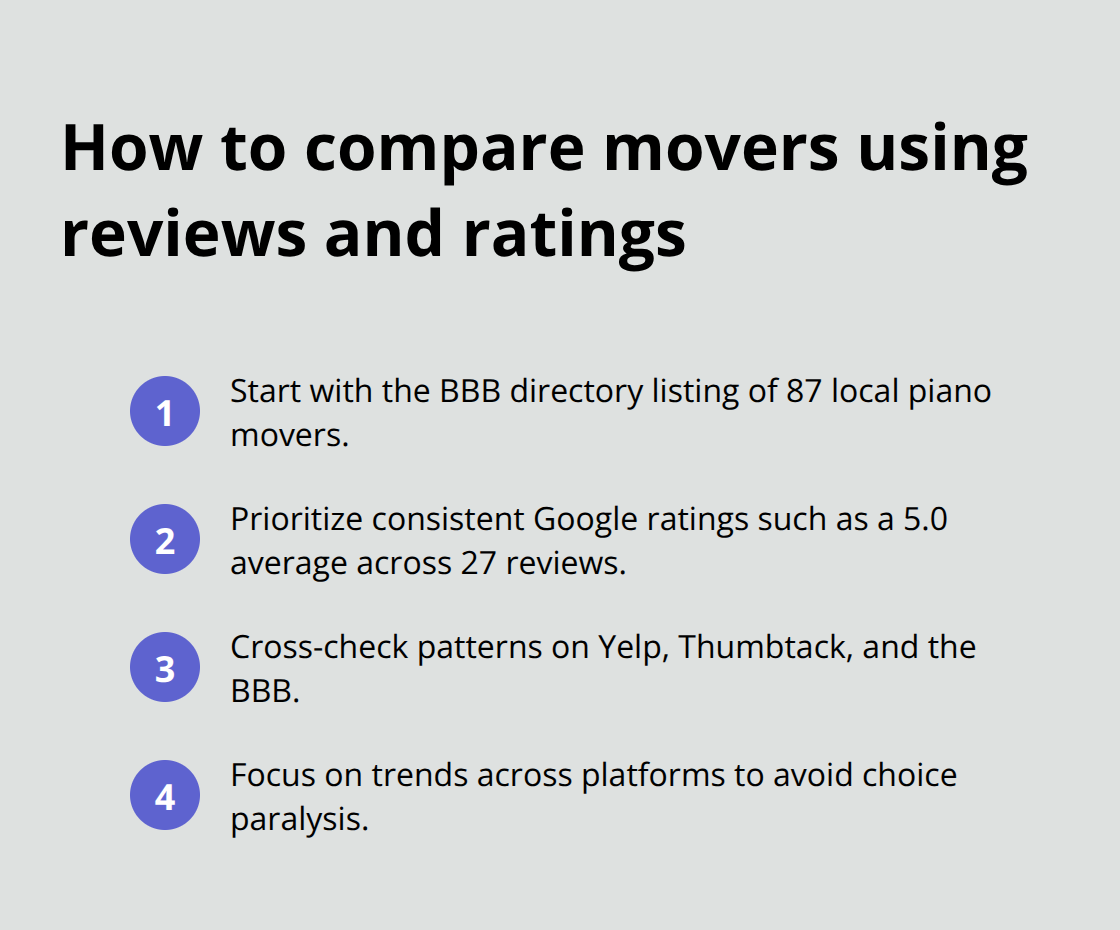 How to compare movers using reviews and ratings

1 Start with the BBB directory listing of 87 local piano movers.

2 Prioritize consistent Google ratings such as a 5.0 average across 27 reviews.

3 Cross-check patterns on Yelp, Thumbtack, and the BBB.

4 Focus on trends across platforms to avoid choice paralysis.